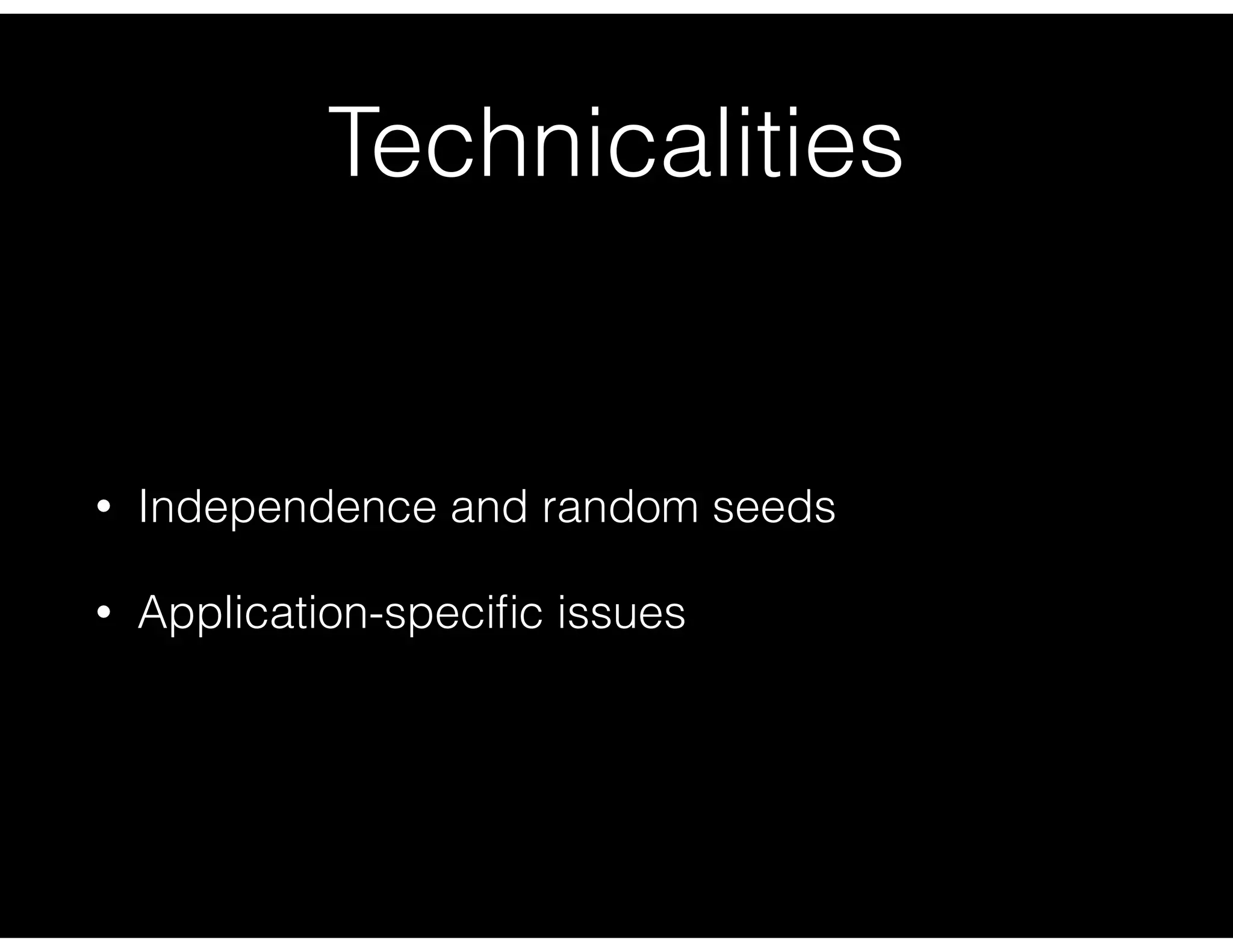 Technicalities

• Independence and random seeds

• Application-specific issues